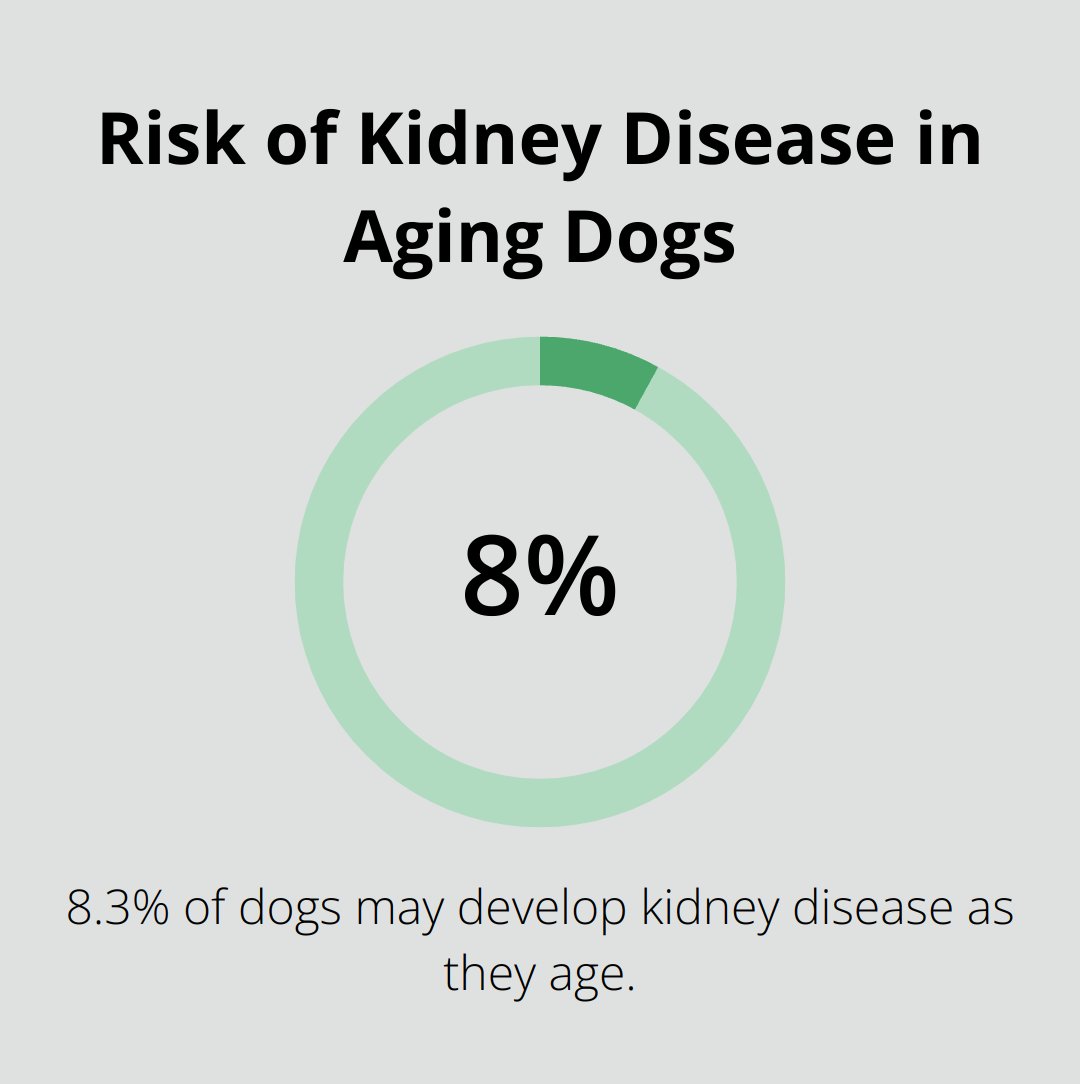 Risk of Kidney Disease in Aging Dogs

8%

8.3% of dogs may develop kidney disease as they age.